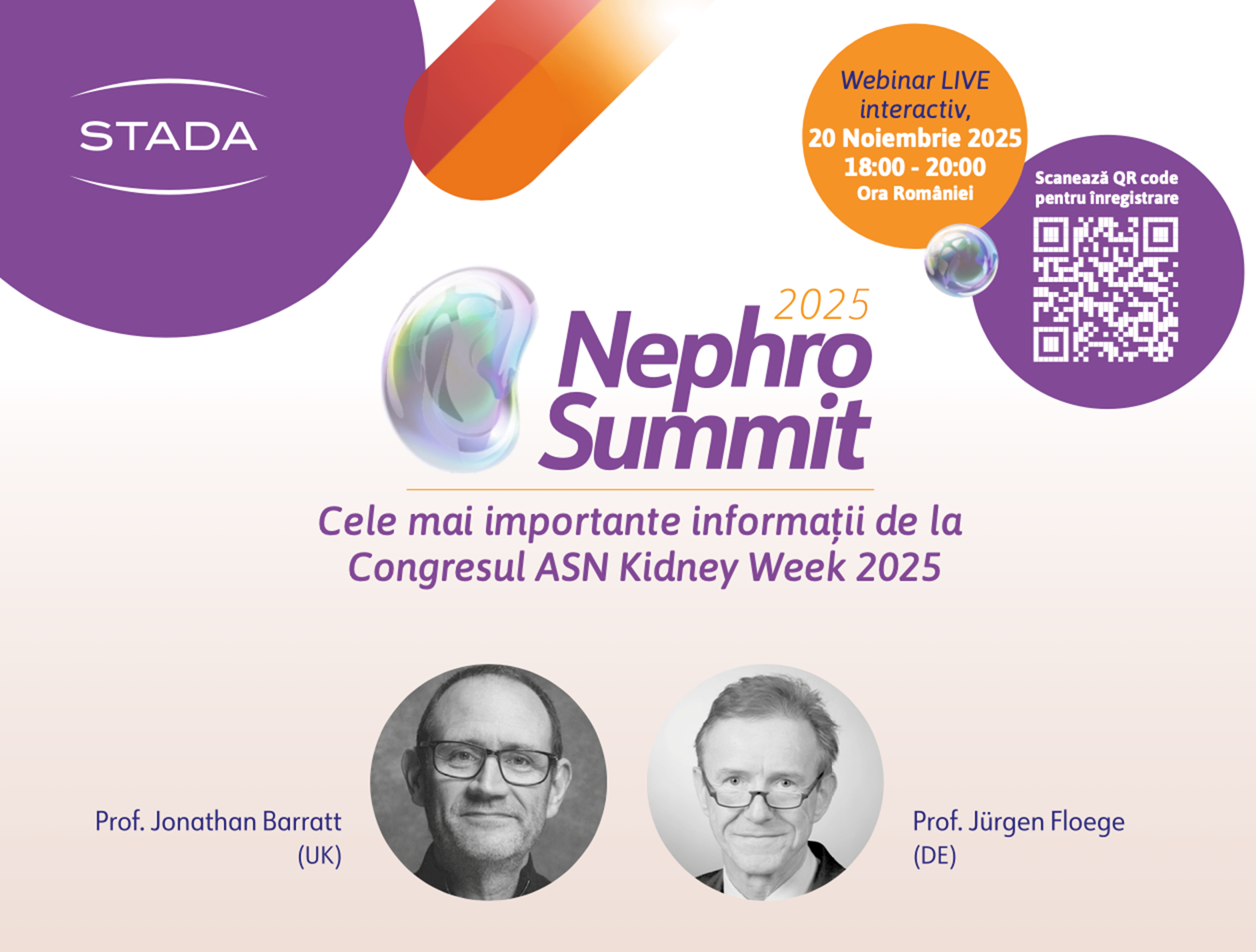 STADA

Webinar LIVE interactiv, 20 Noiembrie 2025 18:00 - 20:00 Ora României

Scanează QR code pentru înregistrare

2025
Nephro Summit

Cele mai importante informații de la Congresul ASN Kidney Week 2025

Prof. Jonathan Barratt (UK)

Prof. Jürgen Floege (DE)